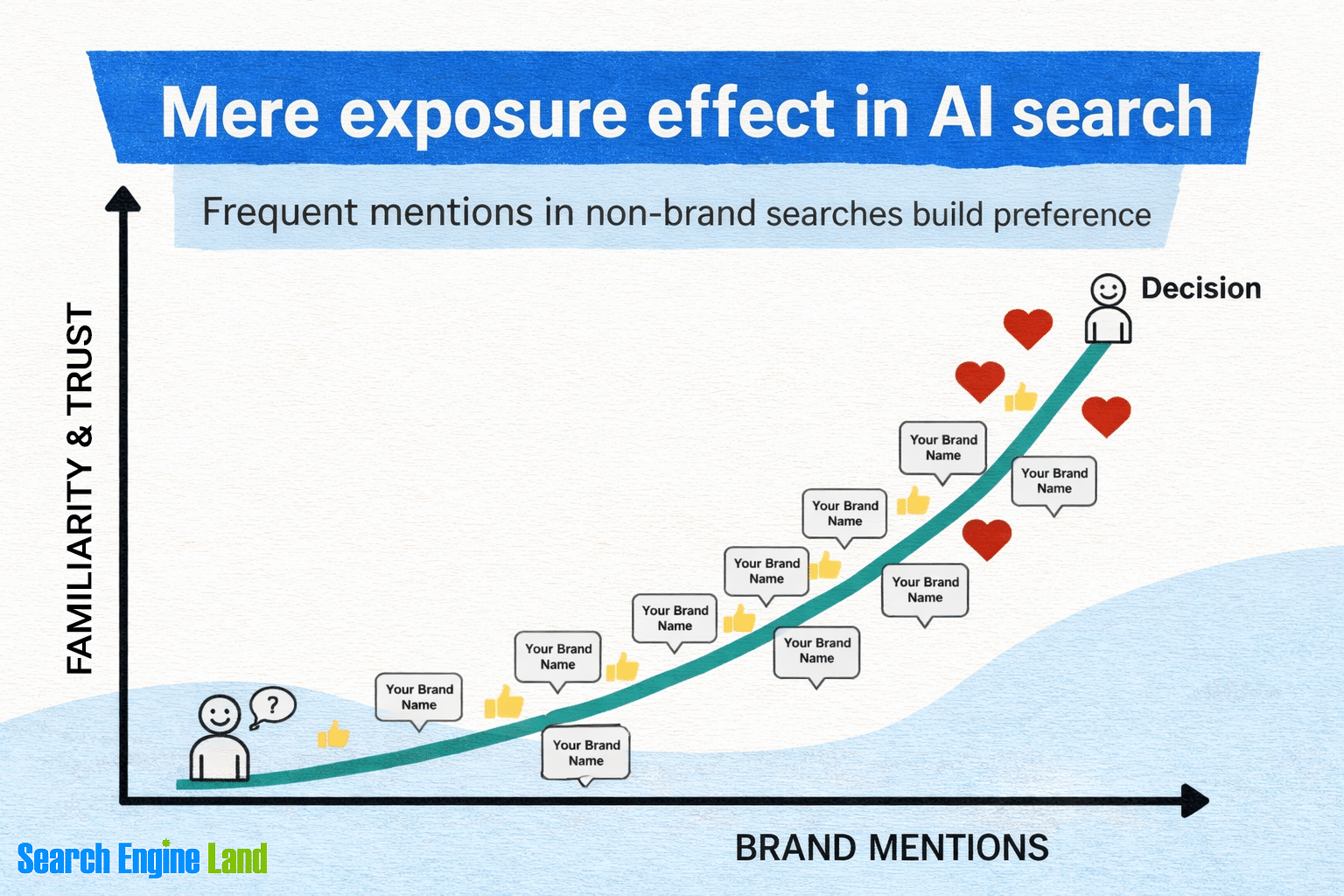 Mere exposure effect in AI search

Frequent mentions in non-brand searches build preference

FAMILIARITY & TRUST

Decision

?

Your Brand Name

Your Brand Name

Your Brand Name

Your Brand Name

Your Brand Name

Your Brand Name

Your Brand Name

Your Brand Name

Your Brand Name

Your Brand Name

BRAND MENTIONS

Search Engine Land